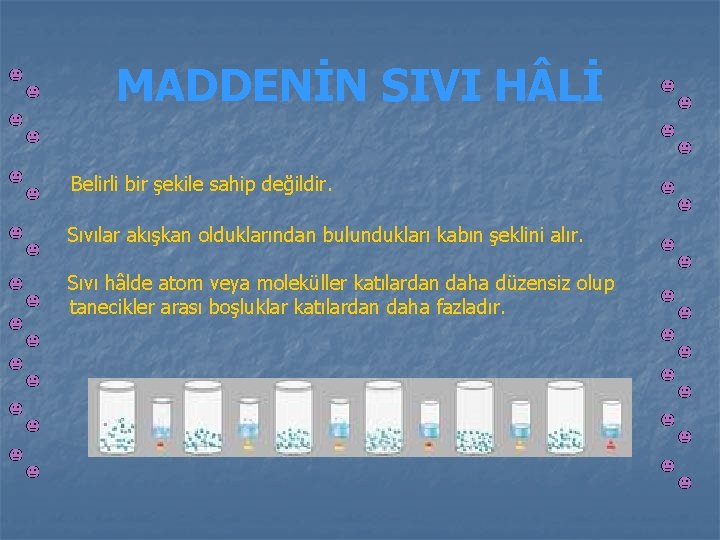 MADDENİN SIVI HÂLİ

Belirli bir şekile sahip değildir.

Sıvılar akışkan olduklarından bulundukları kabın şeklini alır.

Sıvı hâlde atom veya moleküller katılardan daha düzensiz olup tanecikler arası boşluklar katılardan daha fazladır.